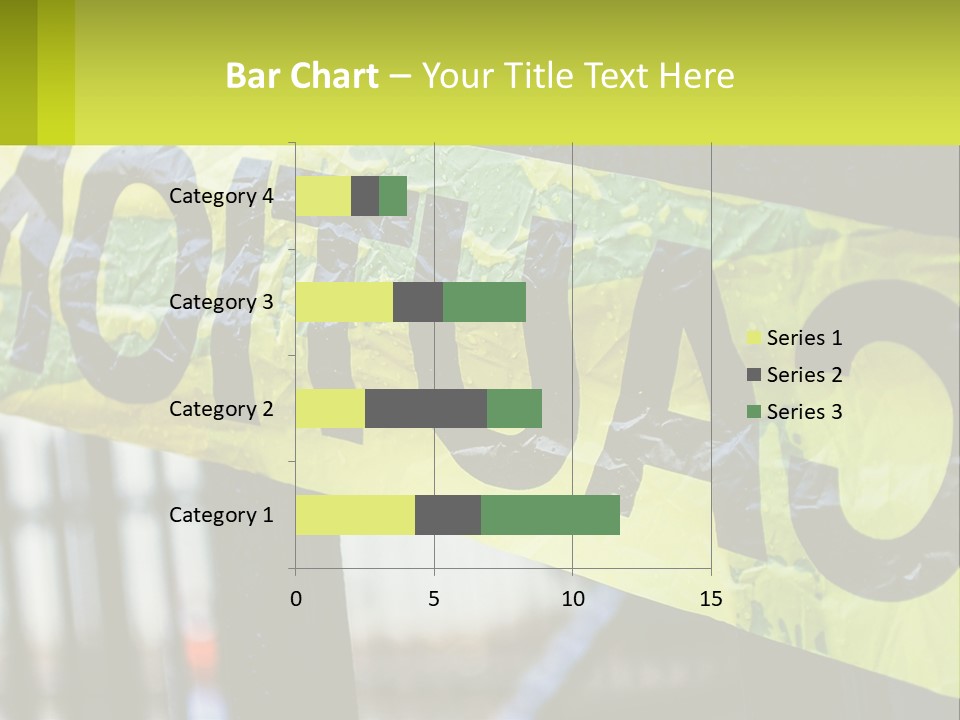 Bar Chart – Your Title Text Here

Category 4
Category 3
Category 2
Category 1

0
5
10
15

Series 1
Series 2
Series 3